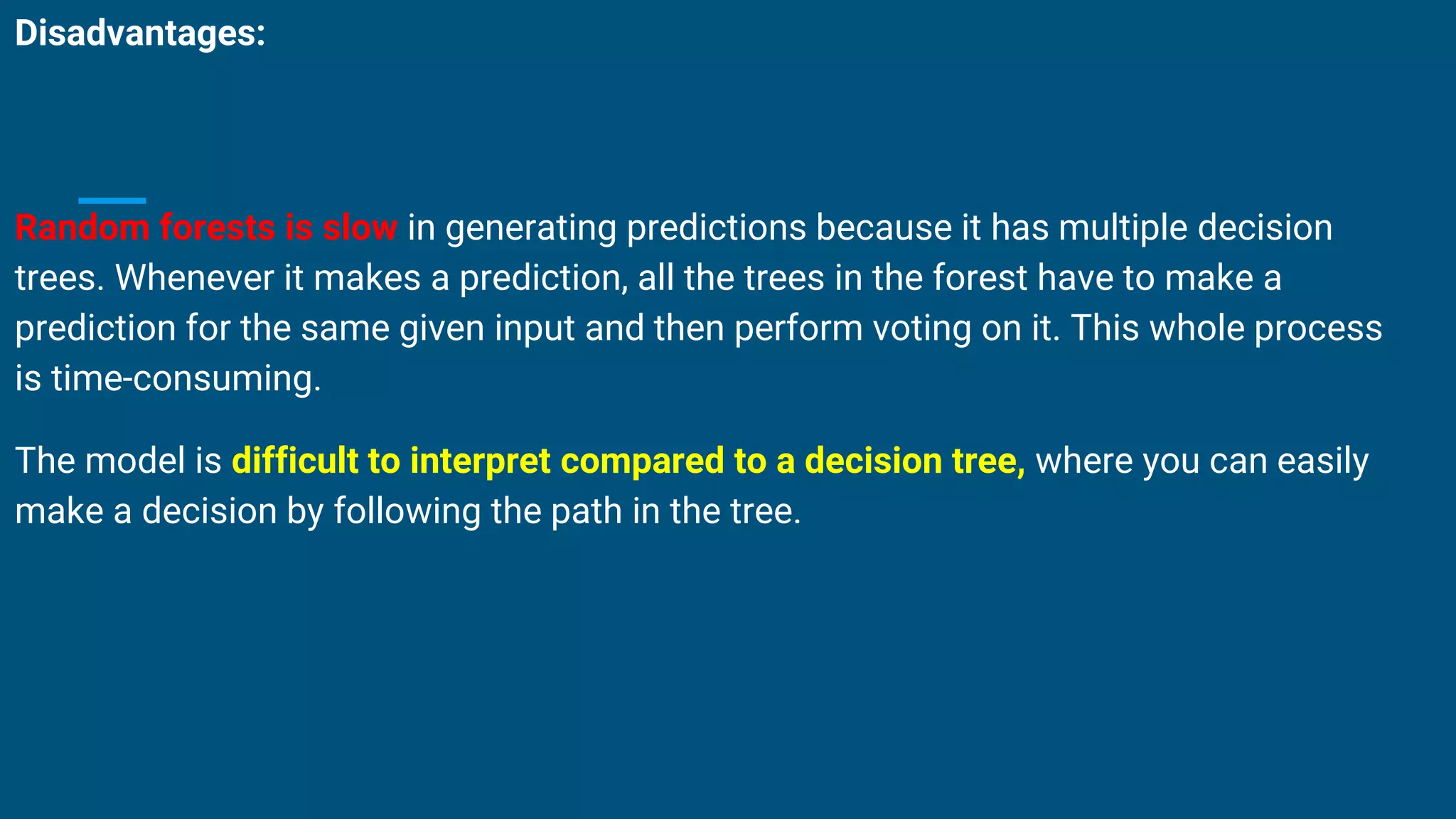 Disadvantages:

Random forests is slow in generating predictions because it has multiple decision trees. Whenever it makes a prediction, all the trees in the forest have to make a prediction for the same given input and then perform voting on it. This whole process is time-consuming.

The model is difficult to interpret compared to a decision tree, where you can easily make a decision by following the path in the tree.